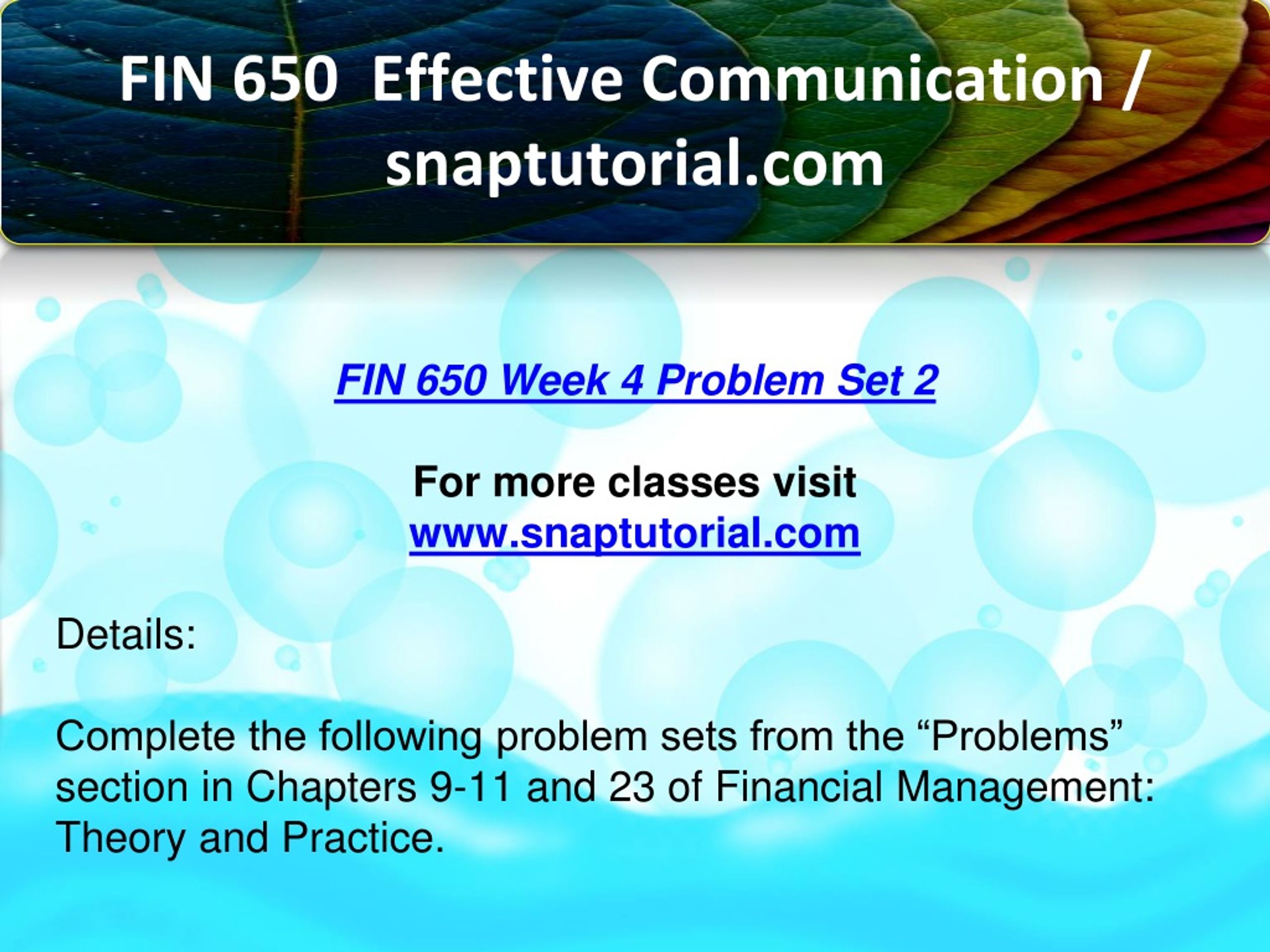 FIN 650 Effective Communication / snaptutorial.com

FIN 650 Week 4 Problem Set 2

For more classes visit
www.snaptutorial.com

Details:

Complete the following problem sets from the “Problems” section in Chapters 9-11 and 23 of Financial Management: Theory and Practice.